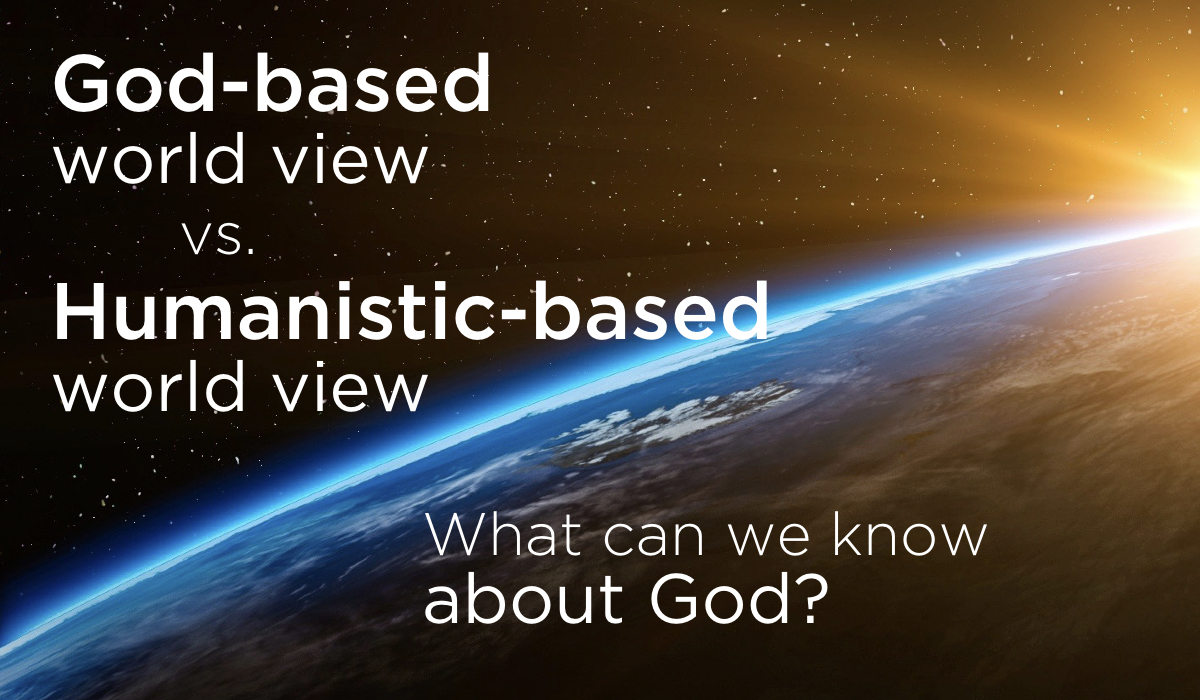 God-based
world view
vs.
Humanistic-based
world view

What can we know
about God?